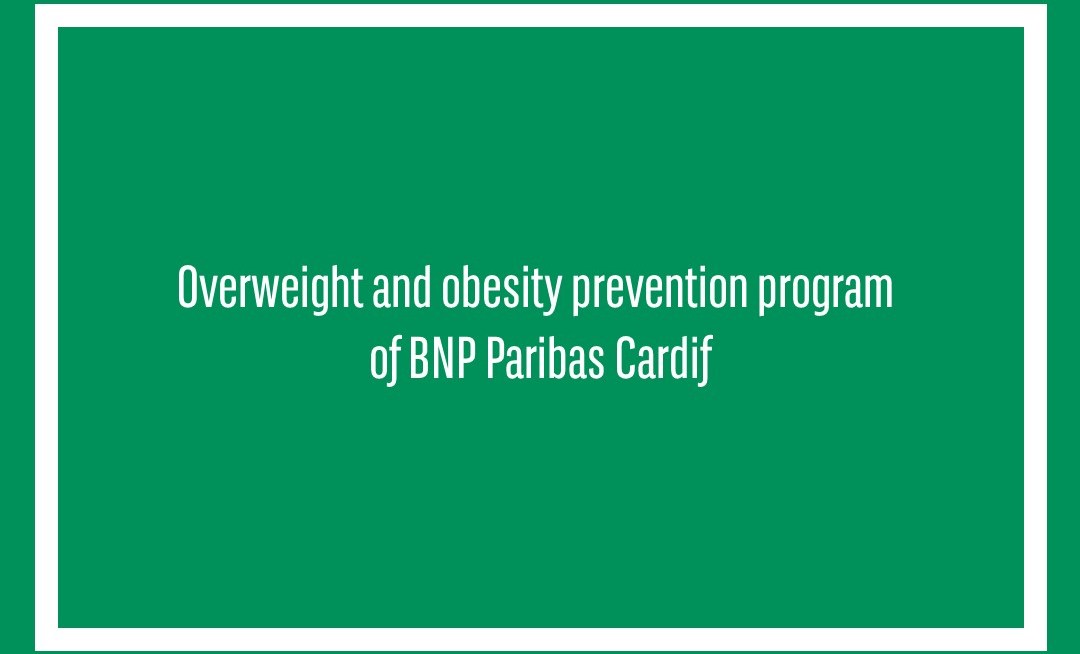 Overweight and obesity prevention program of BNP Paribas Cardif